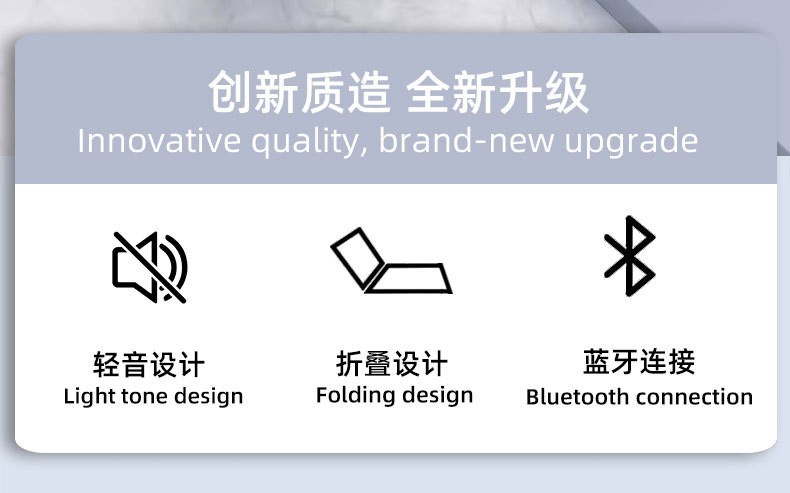 创新质造 全新升级
Innovative quality, brand-new upgrade

轻音设计
Light tone design

折叠设计
Folding design

蓝牙连接
Bluetooth connection